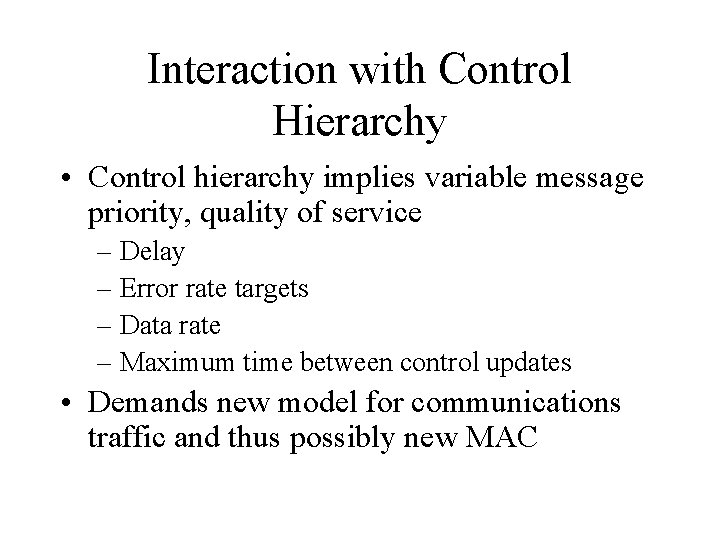 Interaction with Control Hierarchy

• Control hierarchy implies variable message priority, quality of service
– Delay
– Error rate targets
– Data rate
– Maximum time between control updates
• Demands new model for communications traffic and thus possibly new MAC